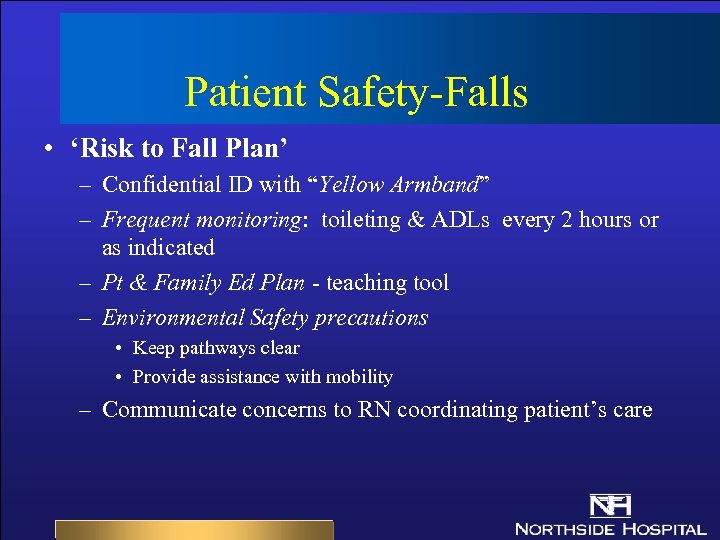 Patient Safety-Falls

• 'Risk to Fall Plan'
– Confidential ID with "Yellow Armband"
– Frequent monitoring: toileting & ADLs every 2 hours or as indicated
– Pt & Family Ed Plan - teaching tool
– Environmental Safety precautions
• Keep pathways clear
• Provide assistance with mobility
– Communicate concerns to RN coordinating patient's care

NH
NORTHSIDE HOSPITAL